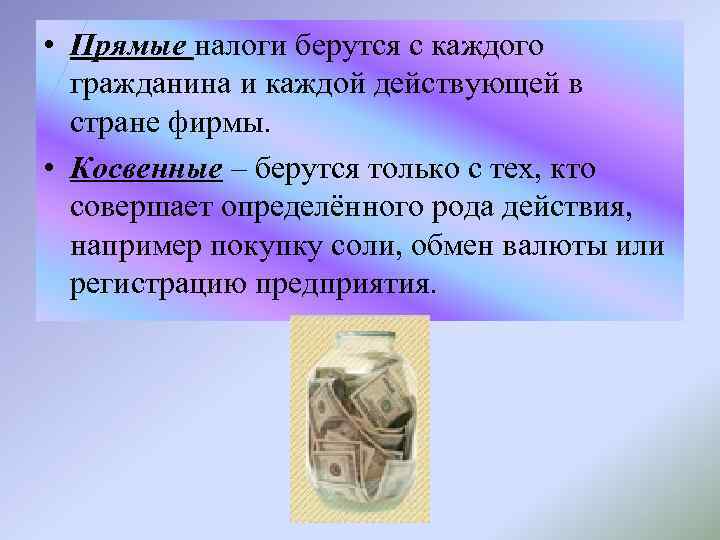 • Прямые налоги берутся с каждого гражданина и каждой действующей в стране фирмы.

• Косвенные – берутся только с тех, кто совершает определённого рода действия, например покупку соли, обмен валюты или регистрацию предприятия.